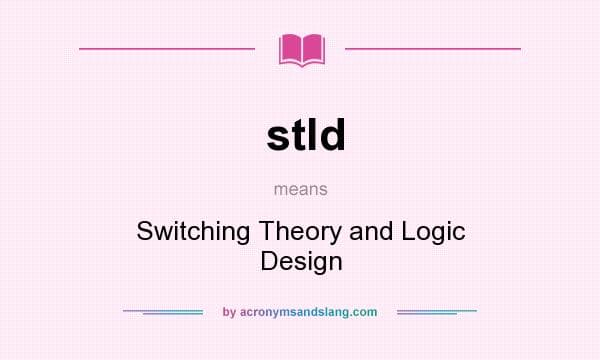 stld

means

Switching Theory and Logic Design

by acronymsandslang.com